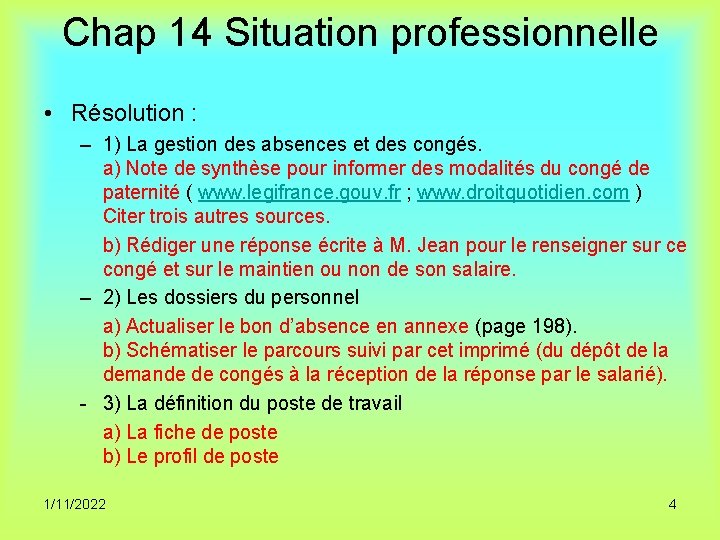 Chap 14 Situation professionnelle

• Résolution :

– 1) La gestion des absences et des congés.
a) Note de synthèse pour informer des modalités du congé de paternité ( www.legifrance.gouv.fr ; www.droitquotidien.com ) Citer trois autres sources.

b) Rédiger une réponse écrite à M. Jean pour le renseigner sur ce congé et sur le maintien ou non de son salaire.

– 2) Les dossiers du personnel

a) Actualiser le bon d'absence en annexe (page 198).
b) Schématiser le parcours suivi par cet imprimé (du dépôt de la demande de congés à la réception de la réponse par le salarié).

- 3) La définition du poste de travail

a) La fiche de poste
b) Le profil de poste

1/11/2022

4